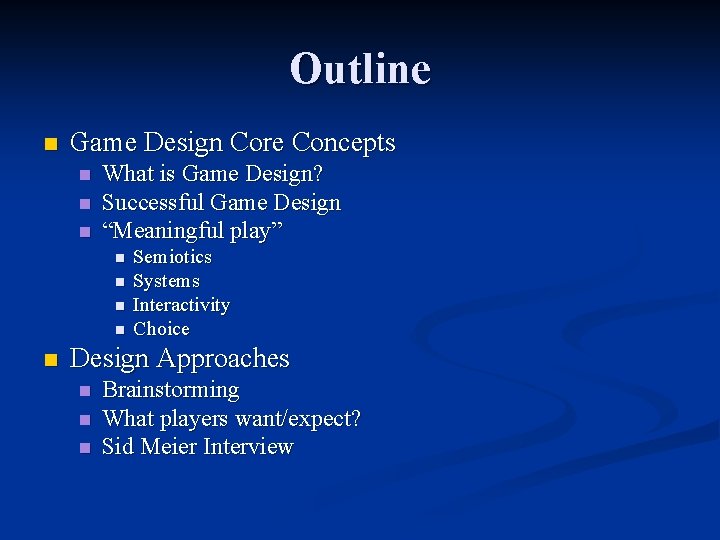 Outline

- Game Design Core Concepts
  - What is Game Design?
  - Successful Game Design
  - “Meaningful play”
    - Semiotics
    - Systems
    - Interactivity
    - Choice
- Design Approaches
  - Brainstorming
  - What players want/expect?
  - Sid Meier Interview